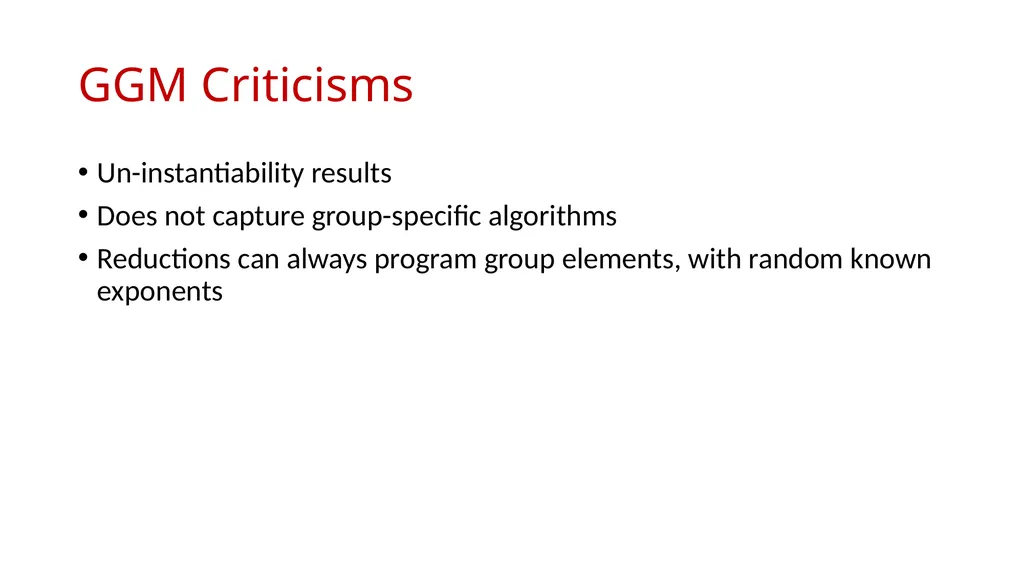 GGM Criticisms

• Un-instantiability results
• Does not capture group-specific algorithms
• Reductions can always program group elements, with random known exponents